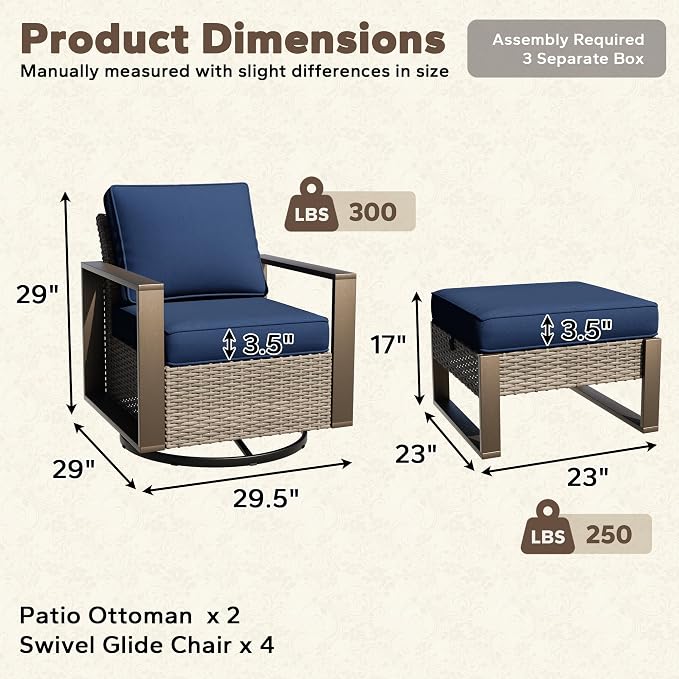 Product Dimensions
Manually measured with slight differences in size

Assembly Required
3 Separate Box

LBS 300

29"

3.5"

29"

29.5"

17"

3.5"

23"

23"

LBS 250

Patio Ottoman x 2
Swivel Glide Chair x 4